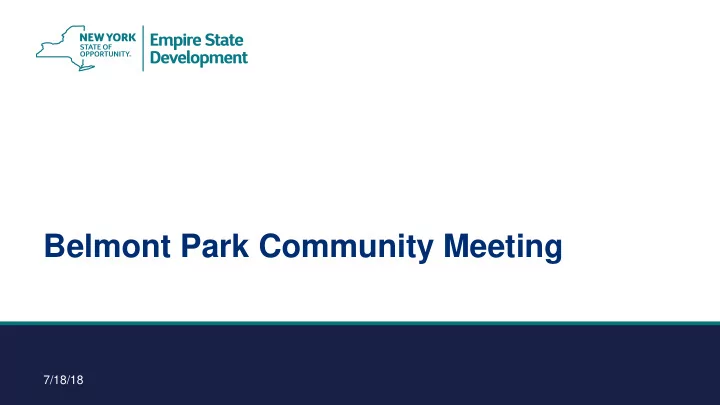 NEW YORK
STATE OF
OPPORTUNITY.

Empire State
Development

Belmont Park Community Meeting

7/18/18